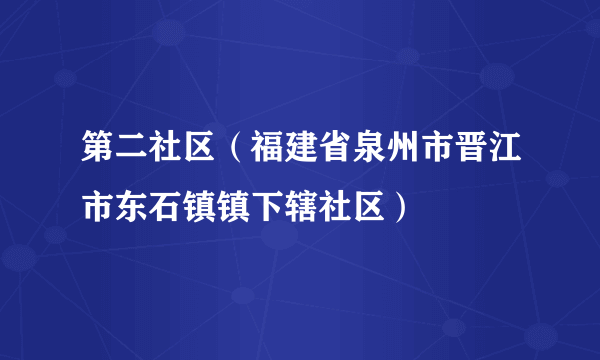 第二社区（福建省泉州市晋江市东石镇镇下辖社区）